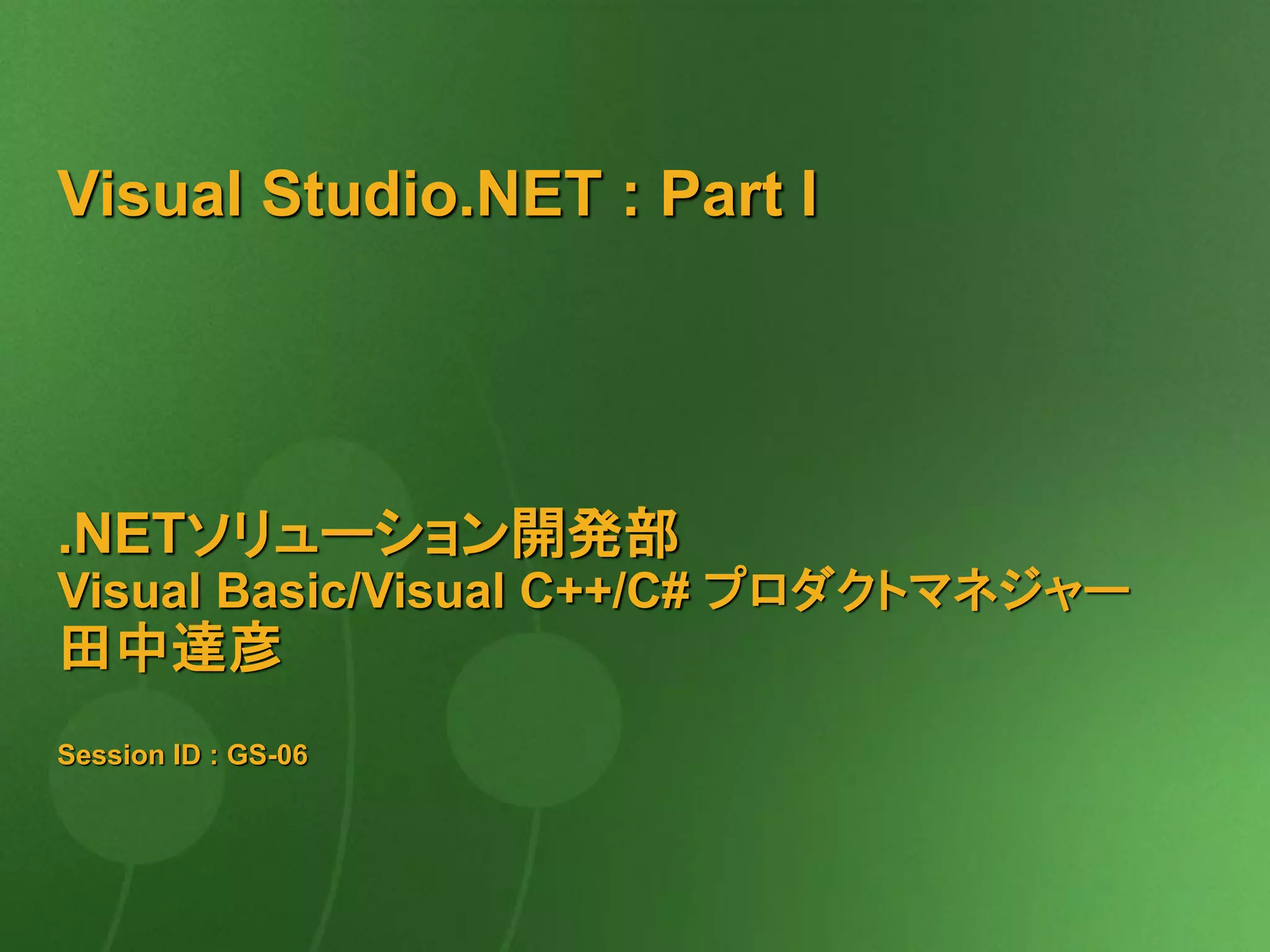 Visual Studio.NET : Part I

.NETソリューション開発部
Visual Basic/Visual C++/C# プロダクトマネジャー
田中達彦

Session ID : GS-06